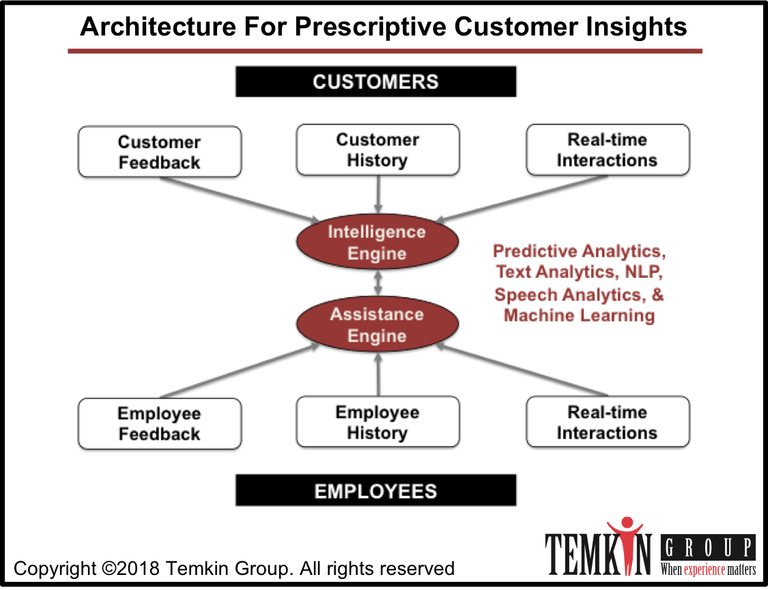 Architecture For Prescriptive Customer Insights

CUSTOMERS

Customer Feedback

Customer History

Real-time Interactions

Intelligence Engine

Predictive Analytics, Text Analytics, NLP, Speech Analytics, & Machine Learning

Assistance Engine

Employee Feedback

Employee History

Real-time Interactions

EMPLOYEES

Copyright ©2018 Temkin Group. All rights reserved

TEMKIN GROUP
When experience matters